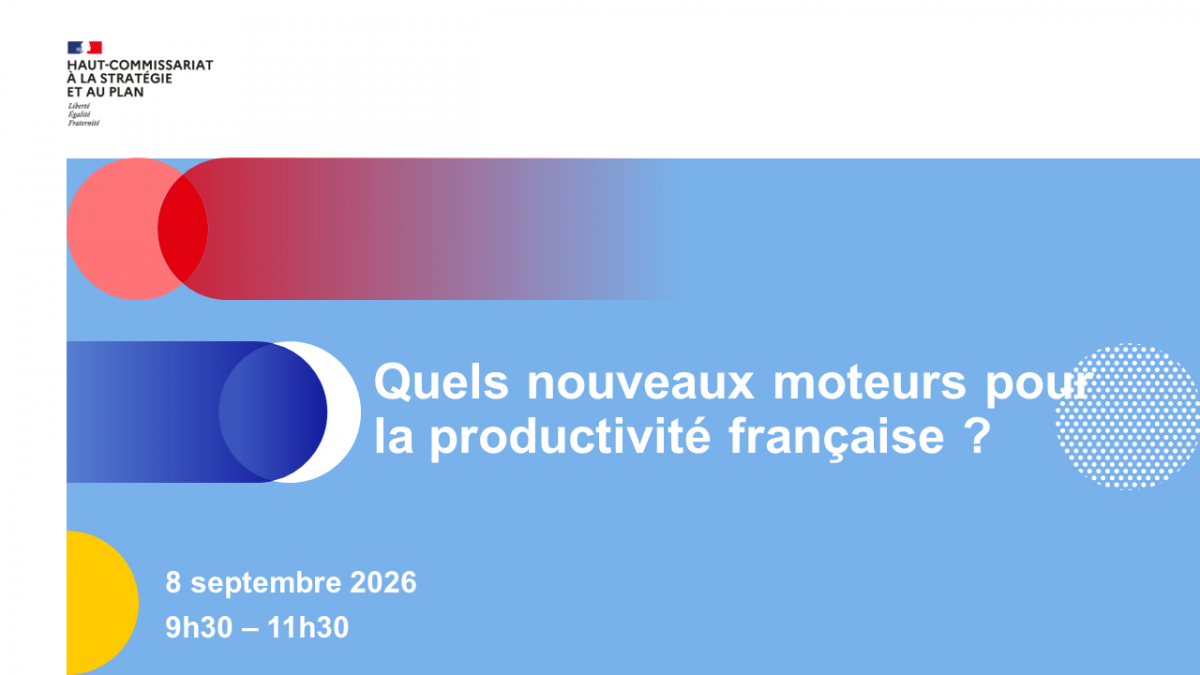 HAUT-COMMISSARIAT
À LA STRATÉGIE
ET AU PLAN
Liberté
Égalité
Fraternité

Quels nouveaux moteurs pour la productivité française ?

8 septembre 2026
9h30 – 11h30